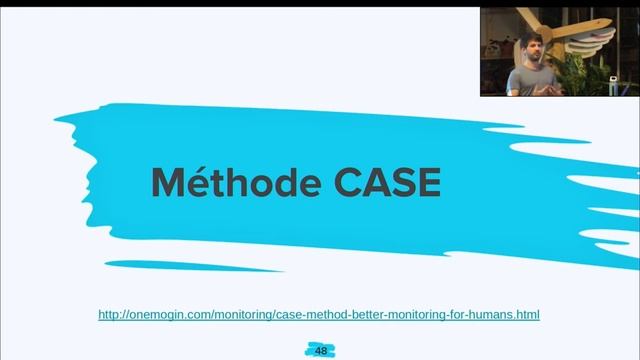 Méthode CASE

http://onemogin.com/monitoring/case-method-better-monitoring-for-humans.html

48